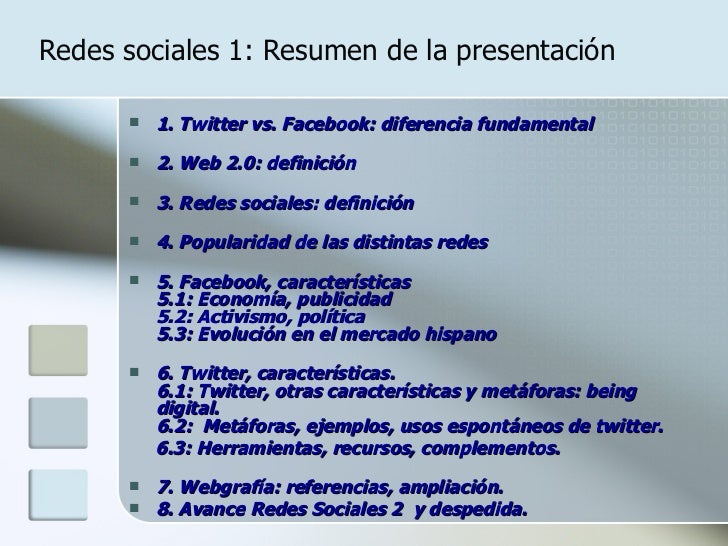 Redes sociales 1: Resumen de la presentación

- 1. Twitter vs. Facebook: diferencia fundamental
- 2. Web 2.0: definición
- 3. Redes sociales: definición
- 4. Popularidad de las distintas redes
- 5. Facebook, características
5.1: Economía, publicidad
5.2: Activismo, política
5.3: Evolución en el mercado hispano
- 6. Twitter, características.
6.1: Twitter, otras características y metáforas: being digital.
6.2: Metáforas, ejemplos, usos espontáneos de twitter.
6.3: Herramientas, recursos, complementos.
- 7. Webgrafía: referencias, ampliación.
- 8. Avance Redes Sociales 2 y despedida.